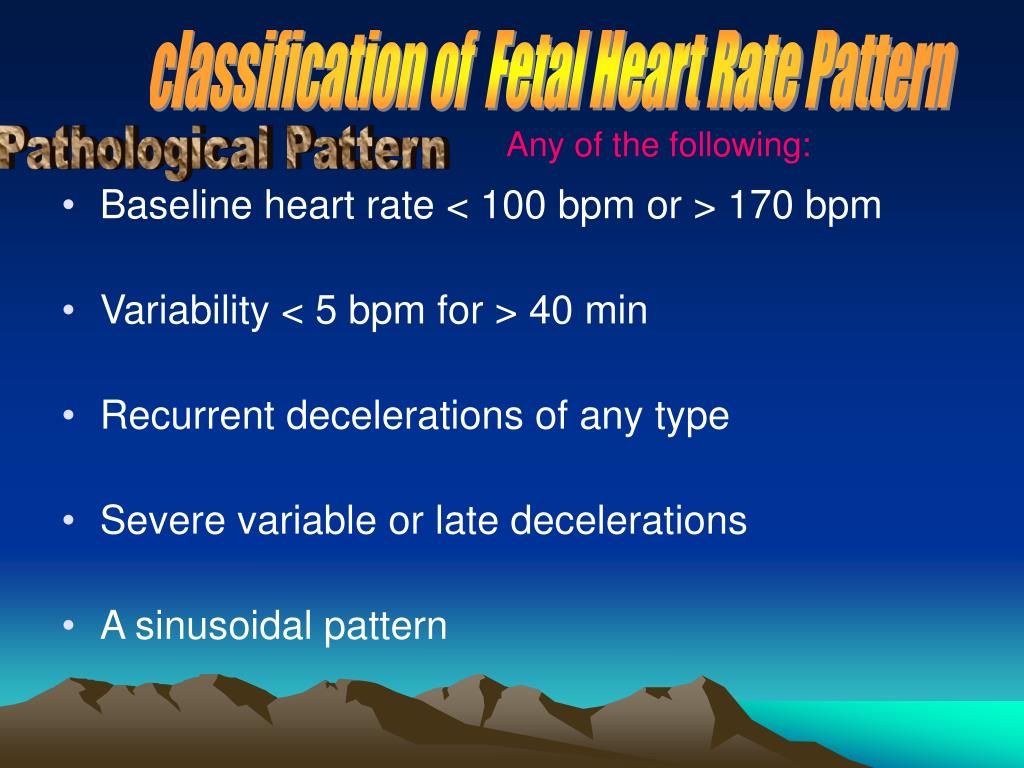 classification of Fetal Heart Rate Pattern

Pathological Pattern

Any of the following:

• Baseline heart rate < 100 bpm or > 170 bpm

• Variability < 5 bpm for > 40 min

• Recurrent decelerations of any type

• Severe variable or late decelerations

• A sinusoidal pattern